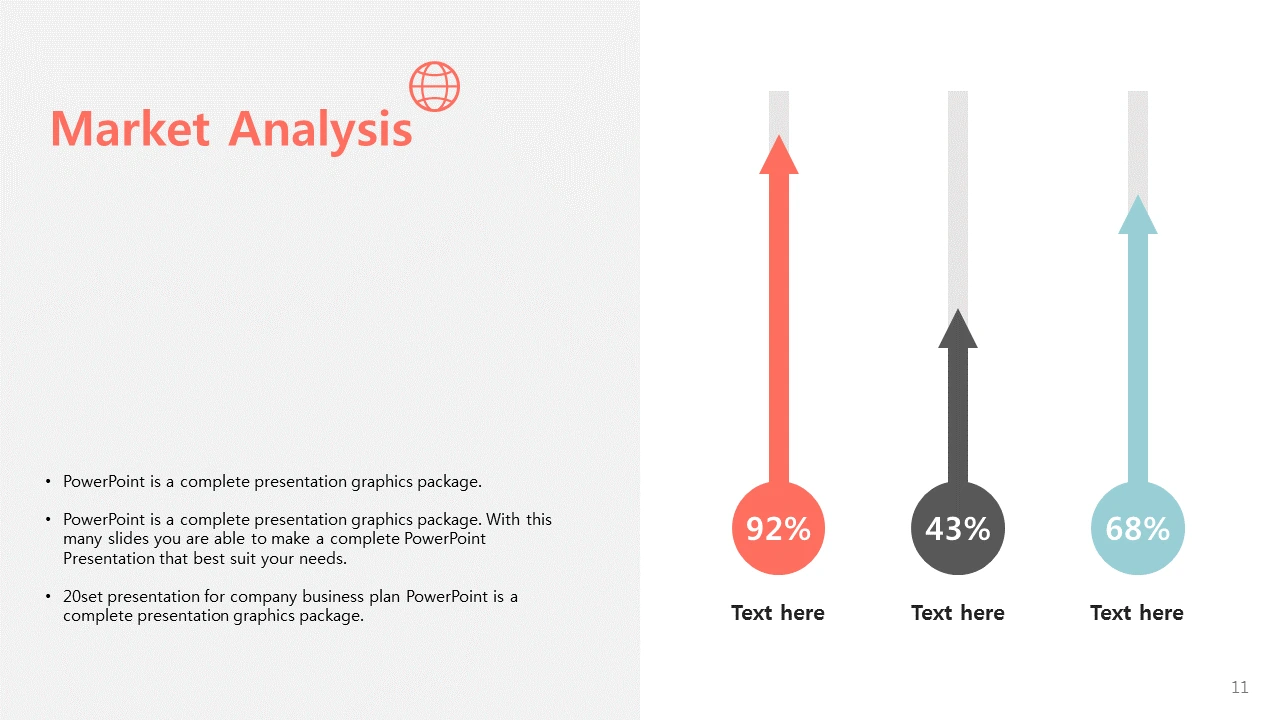 Market Analysis

• PowerPoint is a complete presentation graphics package.

• PowerPoint is a complete presentation graphics package. With this many slides you are able to make a complete PowerPoint Presentation that best suit your needs.

• 20set presentation for company business plan PowerPoint is a complete presentation graphics package.

92%
Text here

43%
Text here

68%
Text here

11